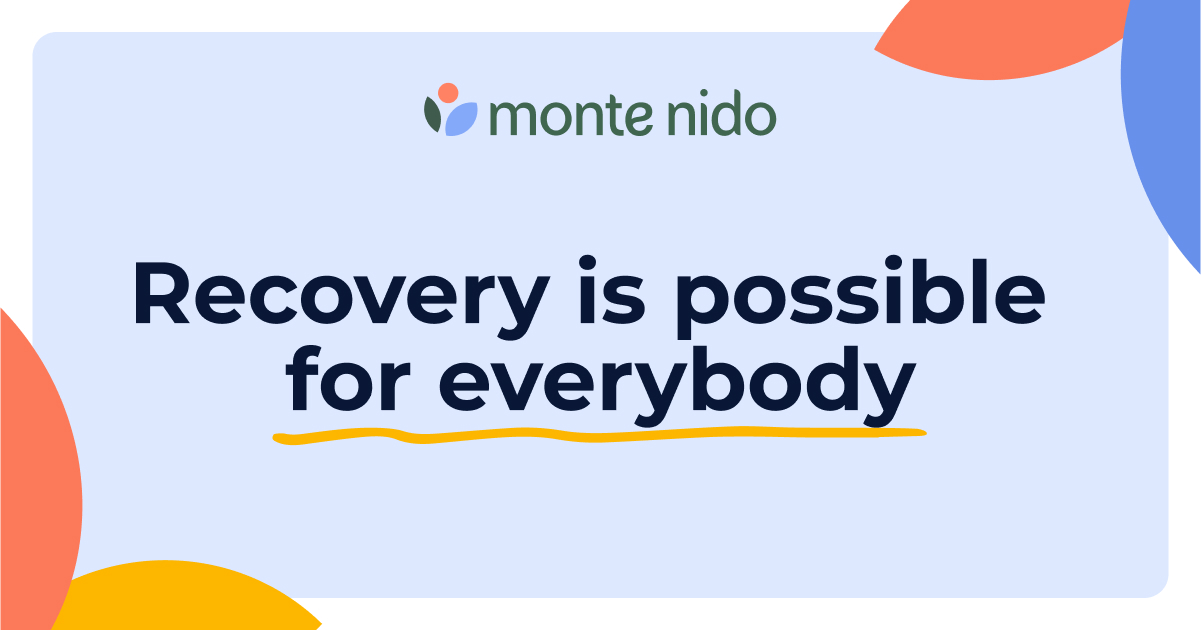 monte nido

Recovery is possible for everybody